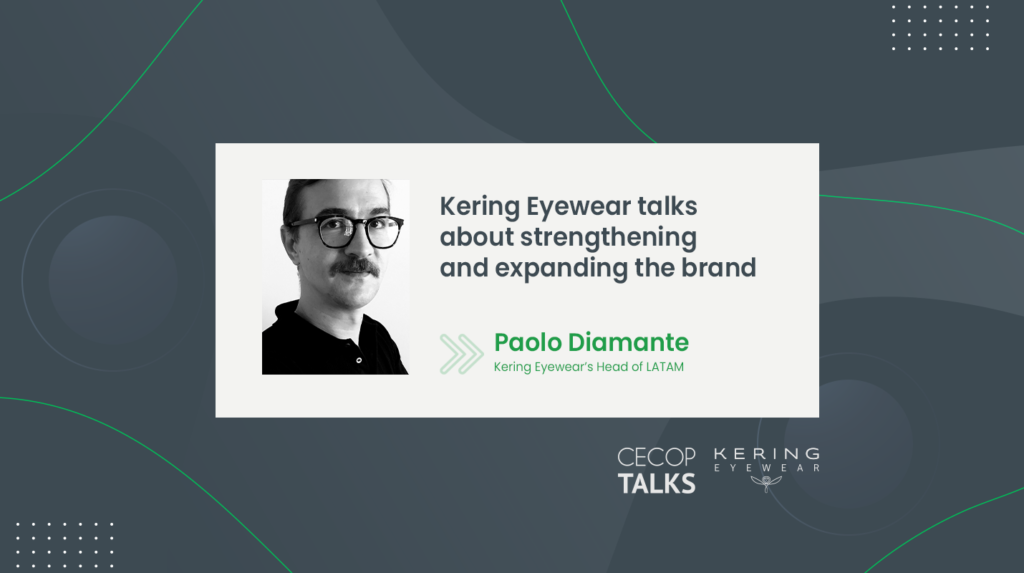 Kering Eyewear talks about strengthening and expanding the brand

Paolo Diamante
Kering Eyewear's Head of LATAM

CECOP
TALKS

KERING
EYEWEAR